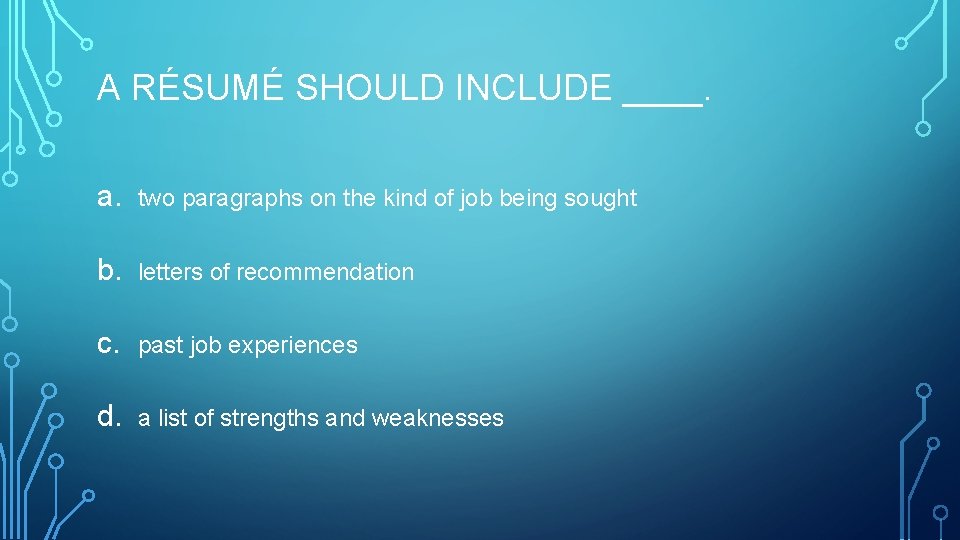 A RÉSUMÉ SHOULD INCLUDE ____.

a. two paragraphs on the kind of job being sought

b. letters of recommendation

c. past job experiences

d. a list of strengths and weaknesses